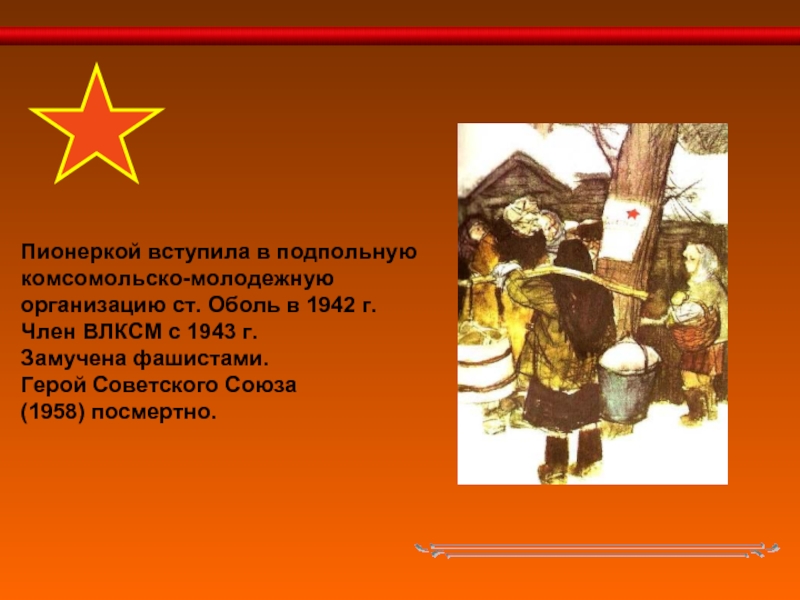 Пионеркой вступила в подпольную комсомольско-молодежную организацию ст. Оболь в 1942 г.
Член ВЛКСМ с 1943 г.
Замучена фашистами.
Герой Советского Союза (1958) посмертно.